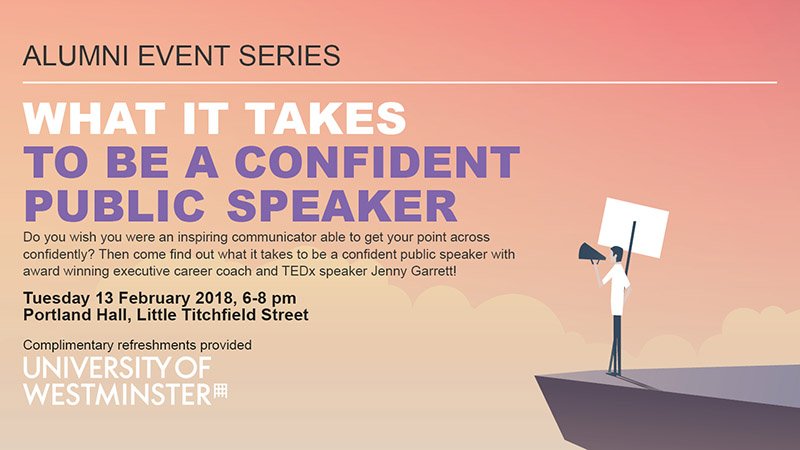 ALUMNI EVENT SERIES

WHAT IT TAKES
TO BE A CONFIDENT PUBLIC SPEAKER

Do you wish you were an inspiring communicator able to get your point across confidently? Then come find out what it takes to be a confident public speaker with award winning executive career coach and TEDx speaker Jenny Garrett!

Tuesday 13 February 2018, 6-8 pm
Portland Hall, Little Titchfield Street

Complimentary refreshments provided

UNIVERSITY OF
WESTMINSTER